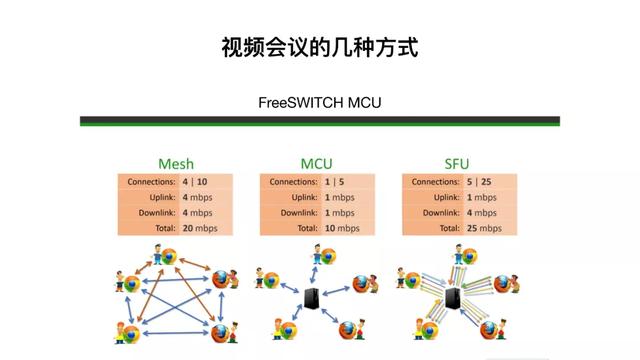 视频会议的几种方式

FreeSWITCH MCU

Mesh

| Connections: | 4 \| 10 |
|---|---|
| Uplink: | 4 mbps |
| Downlink: | 4 mbps |
| Total: | 20 mbps |

MCU

| Connections: | 1 \| 5 |
|---|---|
| Uplink: | 1 mbps |
| Downlink: | 1 mbps |
| Total: | 10 mbps |

SFU

| Connections: | 5 \| 25 |
|---|---|
| Uplink: | 1 mbps |
| Downlink: | 4 mbps |
| Total: | 25 mbps |